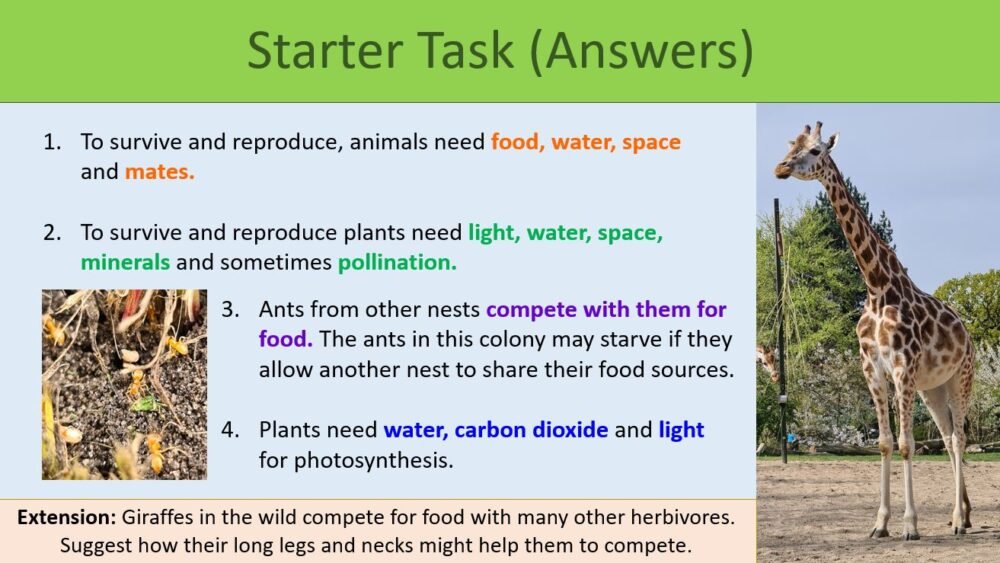 Starter Task (Answers)

1. To survive and reproduce, animals need food, water, space and mates.

2. To survive and reproduce plants need light, water, space, minerals and sometimes pollination.

3. Ants from other nests compete with them for food. The ants in this colony may starve if they allow another nest to share their food sources.

4. Plants need water, carbon dioxide and light for photosynthesis.

Extension: Giraffes in the wild compete for food with many other herbivores. Suggest how their long legs and necks might help them to compete.